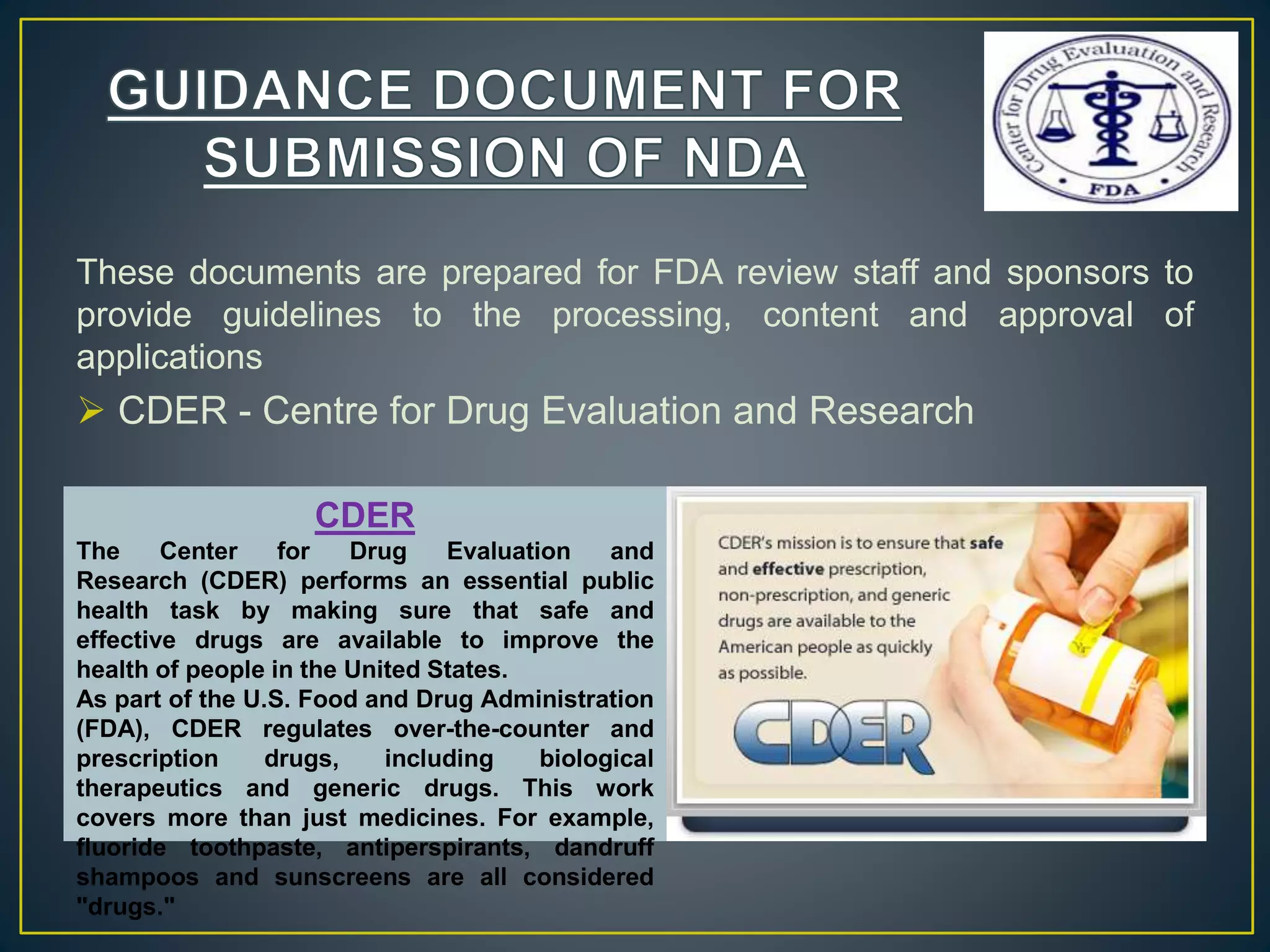 GUIDANCE DOCUMENT FOR SUBMISSION OF NDA

Center for Drug Evaluation and Research
FDA

These documents are prepared for FDA review staff and sponsors to provide guidelines to the processing, content and approval of applications

➢ CDER - Centre for Drug Evaluation and Research

CDER

The Center for Drug Evaluation and Research (CDER) performs an essential public health task by making sure that safe and effective drugs are available to improve the health of people in the United States.
As part of the U.S. Food and Drug Administration (FDA), CDER regulates over-the-counter and prescription drugs, including biological therapeutics and generic drugs. This work covers more than just medicines. For example, fluoride toothpaste, antiperspirants, dandruff shampoos and sunscreens are all considered "drugs."

CDER's mission is to ensure that safe and effective prescription, non-prescription, and generic drugs are available to the American people as quickly as possible.

CDER